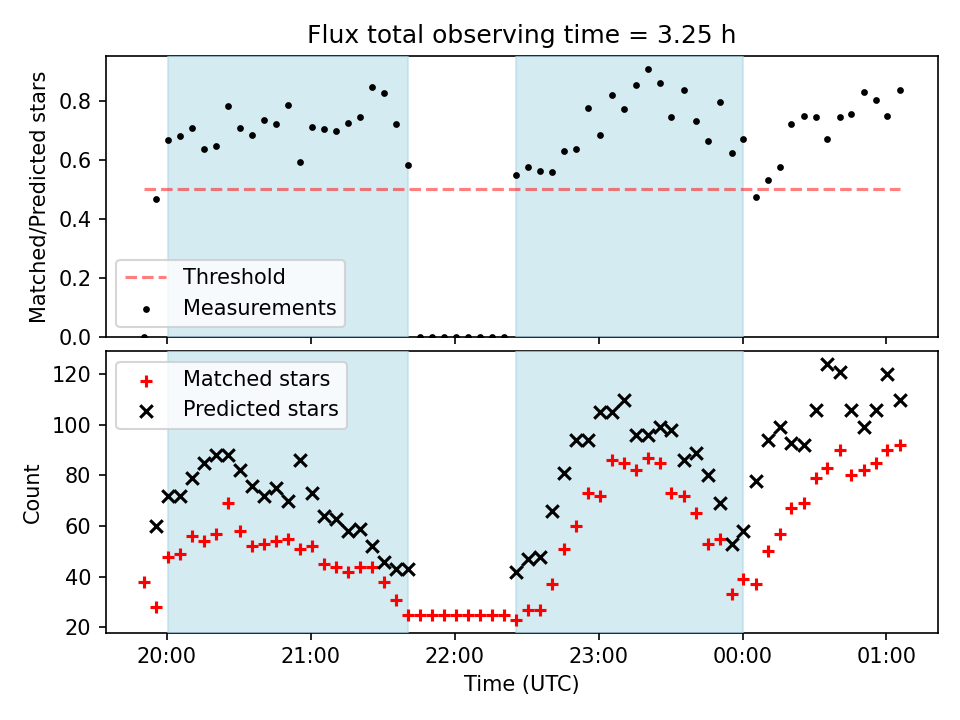 Flux total observing time = 3.25 h

Matched/Predicted stars

0.8
0.6
0.4
0.2
0.0

Threshold
Measurements

Count

120
100
80
60
40
20

Matched stars
Predicted stars

20:00
21:00
22:00
23:00
00:00
01:00

Time (UTC)